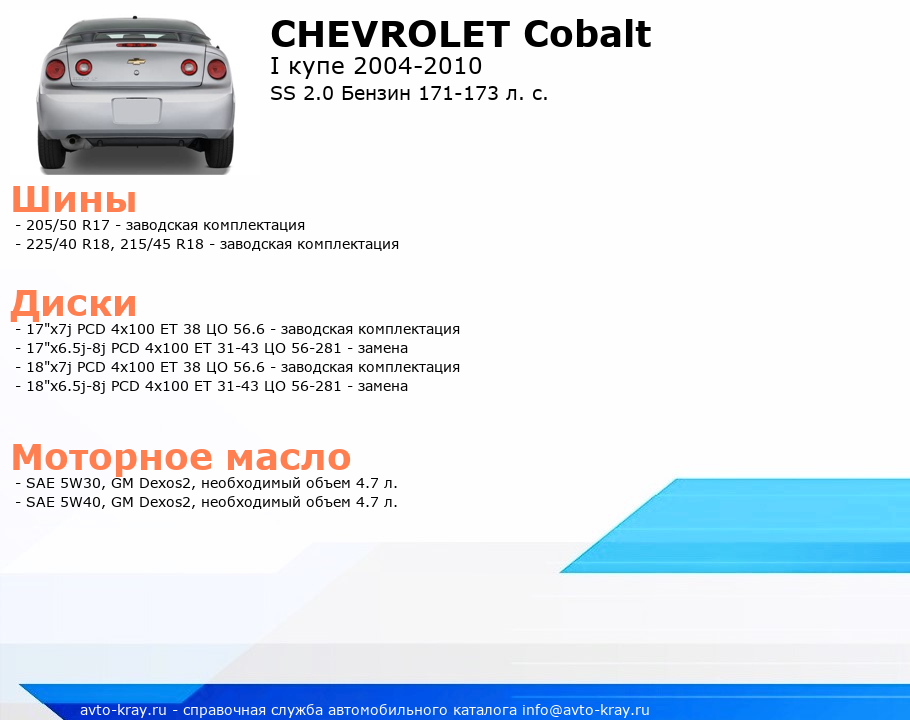 CHEVROLET Cobalt

I купе 2004-2010

SS 2.0 Бензин 171-173 л. с.

Шины

- 205/50 R17 - заводская комплектация
- 225/40 R18, 215/45 R18 - заводская комплектация

Диски

- 17"x7j PCD 4x100 ET 38 ЦО 56.6 - заводская комплектация
- 17"x6.5j-8j PCD 4x100 ET 31-43 ЦО 56-281 - замена
- 18"x7j PCD 4x100 ET 38 ЦО 56.6 - заводская комплектация
- 18"x6.5j-8j PCD 4x100 ET 31-43 ЦО 56-281 - замена

Моторное масло

- SAE 5W30, GM Dexos2, необходимый объем 4.7 л.
- SAE 5W40, GM Dexos2, необходимый объем 4.7 л.

avto-kray.ru - справочная служба автомобильного каталога info@avto-kray.ru